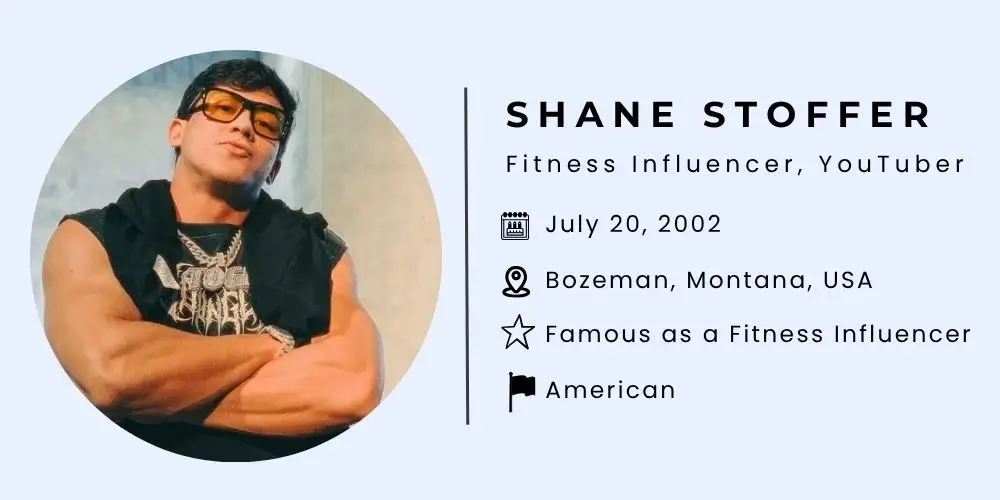 SHANE STOFFER

Fitness Influencer, YouTuber

July 20, 2002

Bozeman, Montana, USA

Famous as a Fitness Influencer

American